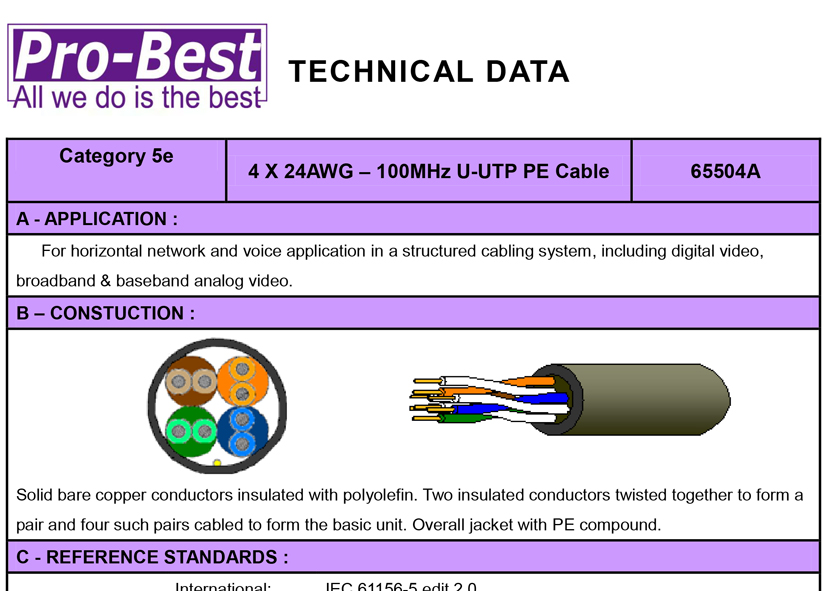 Pro-Best
All we do is the best

TECHNICAL DATA

| Category 5e | 4 X 24AWG – 100MHz U-UTP PE Cable | 65504A |
|---|---|---|

A - APPLICATION :

For horizontal network and voice application in a structured cabling system, including digital video, broadband & baseband analog video.

B – CONSTUCTION :

Solid bare copper conductors insulated with polyolefin. Two insulated conductors twisted together to form a pair and four such pairs cabled to form the basic unit. Overall jacket with PE compound.

C - REFERENCE STANDARDS :

International: IEC 61156-5 edit 2.0